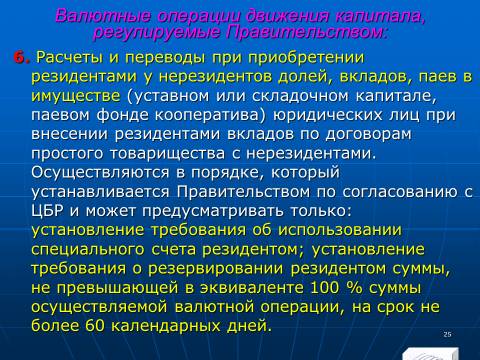 Валютные операции движения капитала, регулируемые Правительством:

6. Расчеты и переводы при приобретении резидентами у нерезидентов долей, вкладов, паев в имуществе (уставном или складочном капитале, паевом фонде кооператива) юридических лиц при внесении резидентами вкладов по договорам простого товарищества с нерезидентами. Осуществляются в порядке, который устанавливается Правительством по согласованию с ЦБР и может предусматривать только: установление требования об использовании специального счета резидентом; установление требования о резервировании резидентом суммы, не превышающей в эквиваленте 100 % суммы осуществляемой валютной операции, на срок не более 60 календарных дней.

25